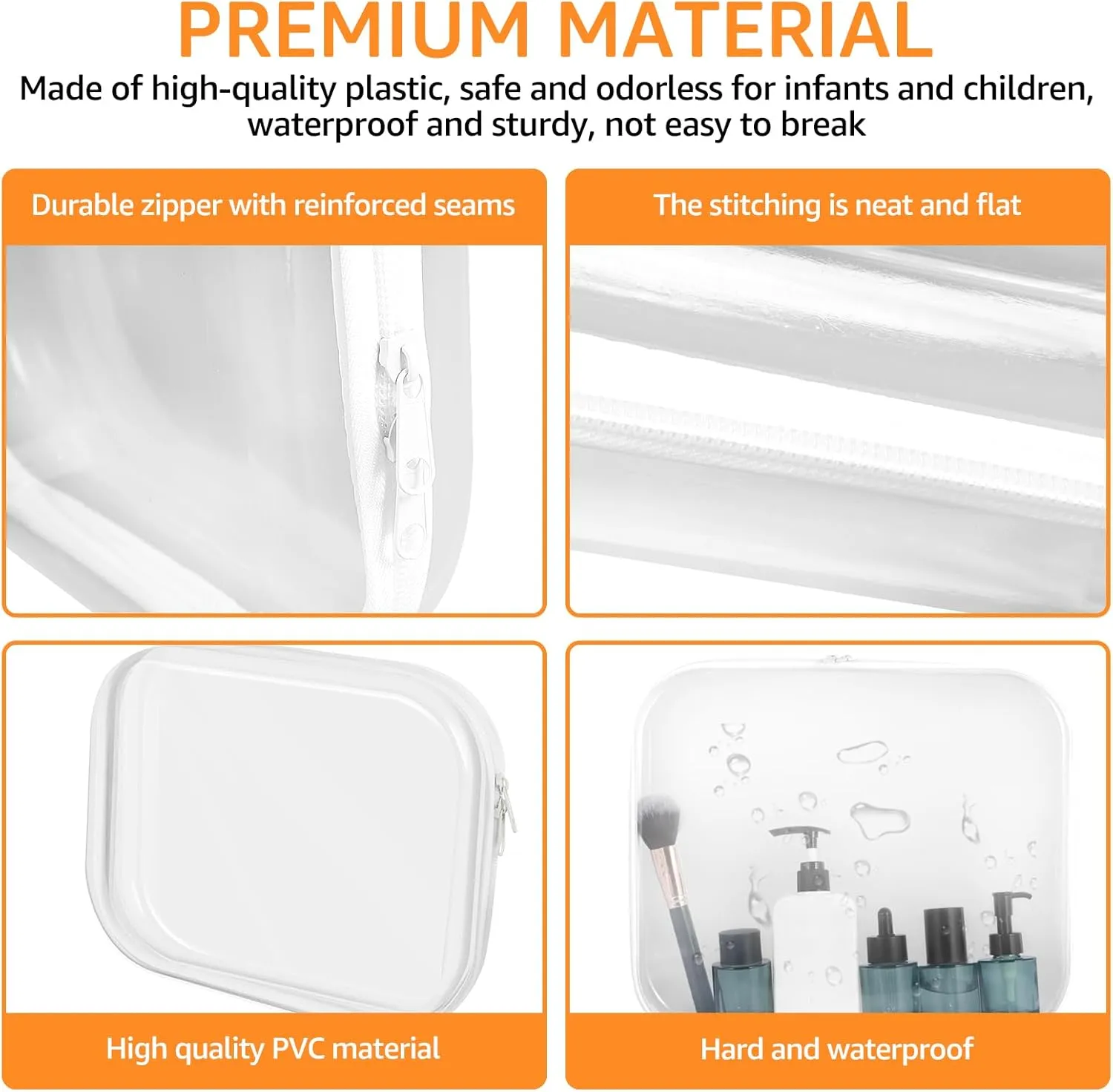 PREMIUM MATERIAL
Made of high-quality plastic, safe and odorless for infants and children, waterproof and sturdy, not easy to break

Durable zipper with reinforced seams

The stitching is neat and flat

High quality PVC material

Hard and waterproof